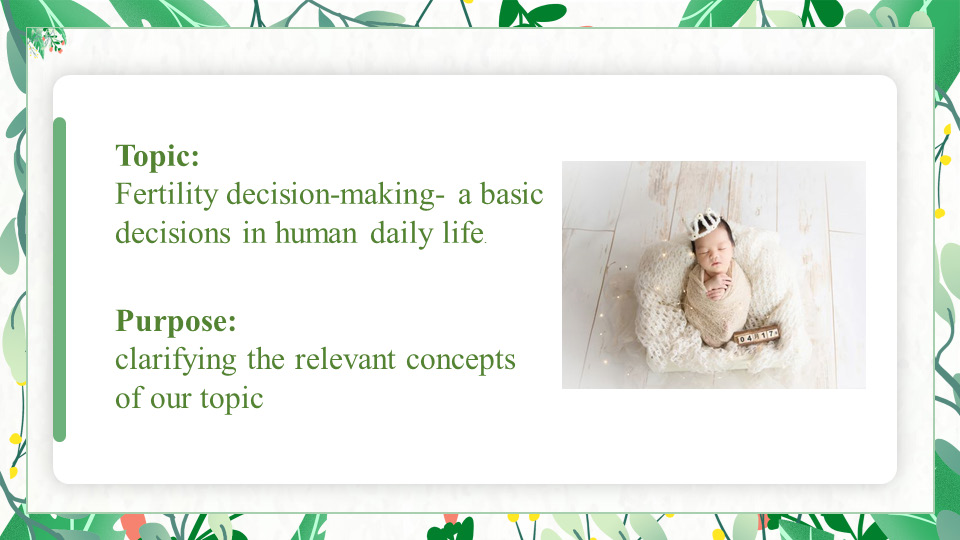 Topic:
Fertility decision-making- a basic decisions in human daily life.

Purpose:
clarifying the relevant concepts of our topic

04 17